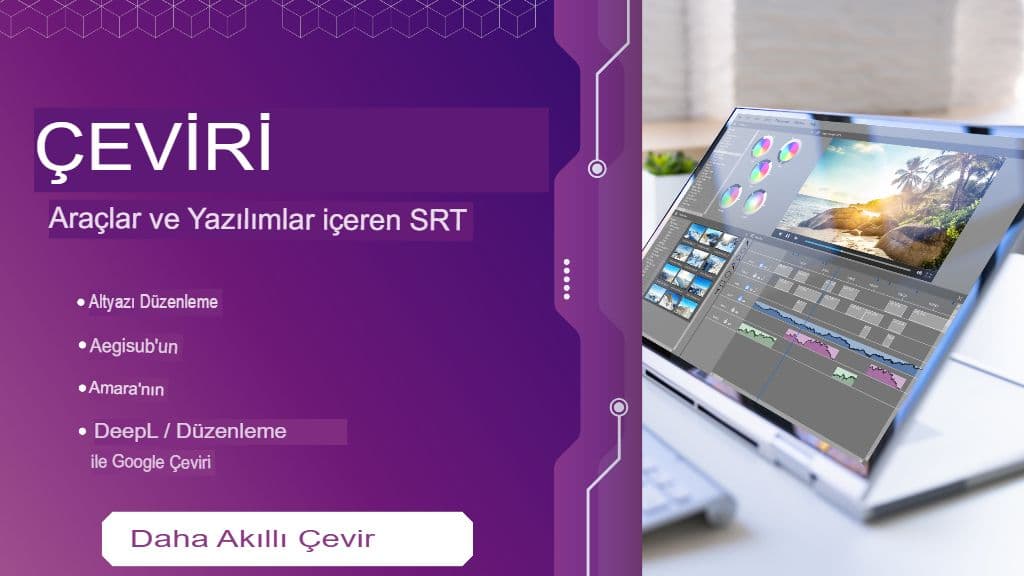 ÇEVİRİ

Araçlar ve Yazılımlar içeren SRT

• Altyazı Düzenleme

• Aegisub'un

• Amara'nın

• DeepL / Düzenleme ile Google Çeviri

Daha Akıllı Çevir